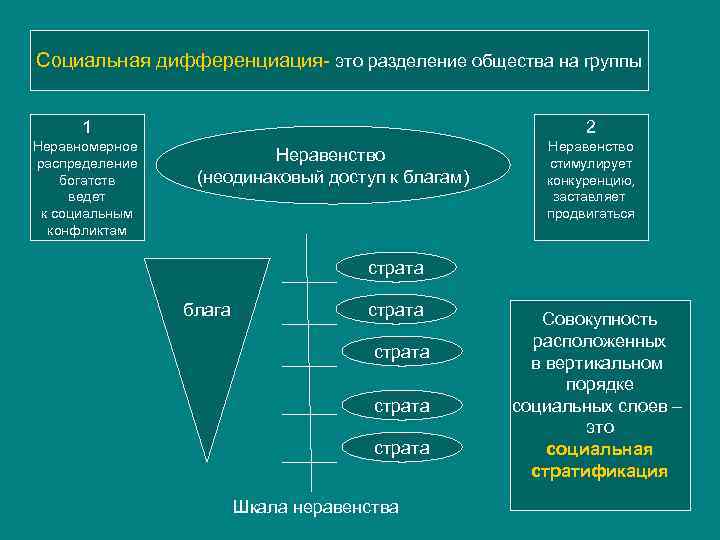 Социальная дифференциация- это разделение общества на группы

1
Неравномерное распределение богатств ведет к социальным конфликтам

Неравенство
(неодинаковый доступ к благам)

2
Неравенство стимулирует конкуренцию, заставляет продвигаться

блага

страта
страта
страта
страта
страта

Шкала неравенства

Совокупность расположенных в вертикальном порядке социальных слоев – это социальная стратификация